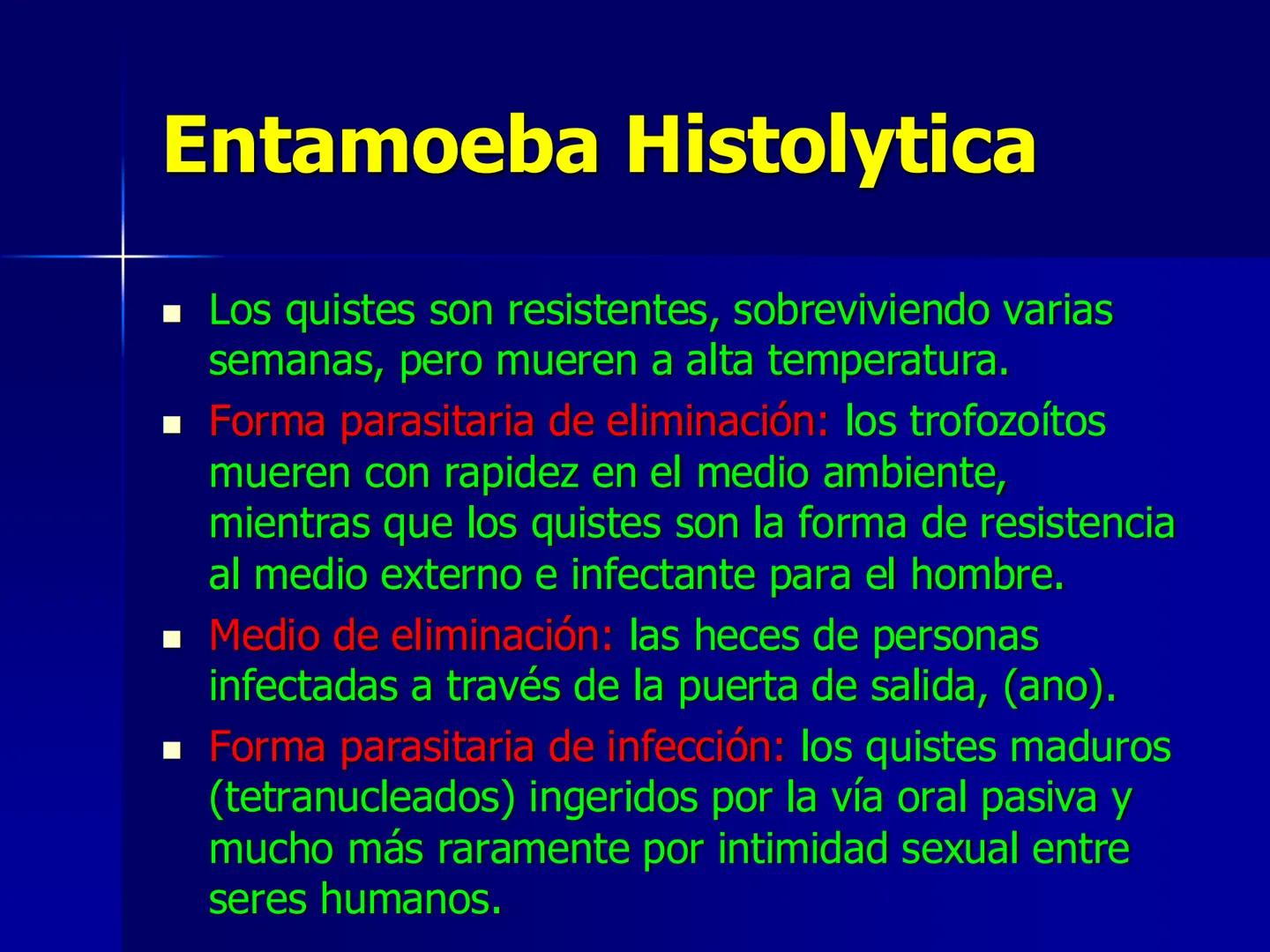 Entamoeba Histolytica

- Los quistes son resistentes, sobreviviendo varias semanas, pero mueren a alta temperatura.
- Forma parasitaria de eliminación: los trofozoítos mueren con rapidez en el medio ambiente, mientras que los quistes son la forma de resistencia al medio externo e infectante para el hombre.
- Medio de eliminación: las heces de personas infectadas a través de la puerta de salida, (ano).
- Forma parasitaria de infección: los quistes maduros (tetranucleados) ingeridos por la vía oral pasiva y mucho más raramente por intimidad sexual entre seres humanos.